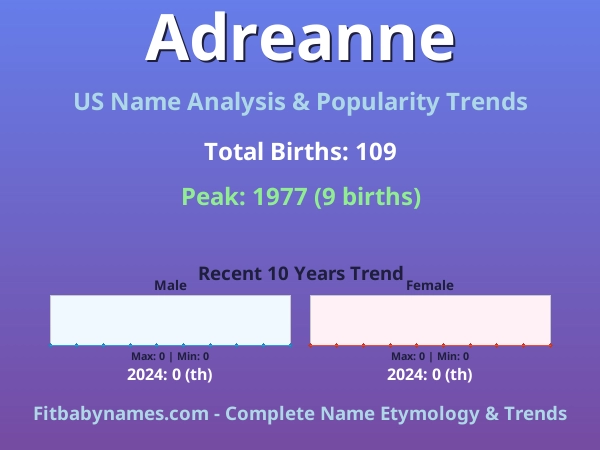 Adreanne

US Name Analysis & Popularity Trends

Total Births: 109

Peak: 1977 (9 births)

Recent 10 Years Trend

Male

Max: 0 | Min: 0

2024: 0 (th)

Female

Max: 0 | Min: 0

2024: 0 (th)

Fitbabynames.com - Complete Name Etymology & Trends